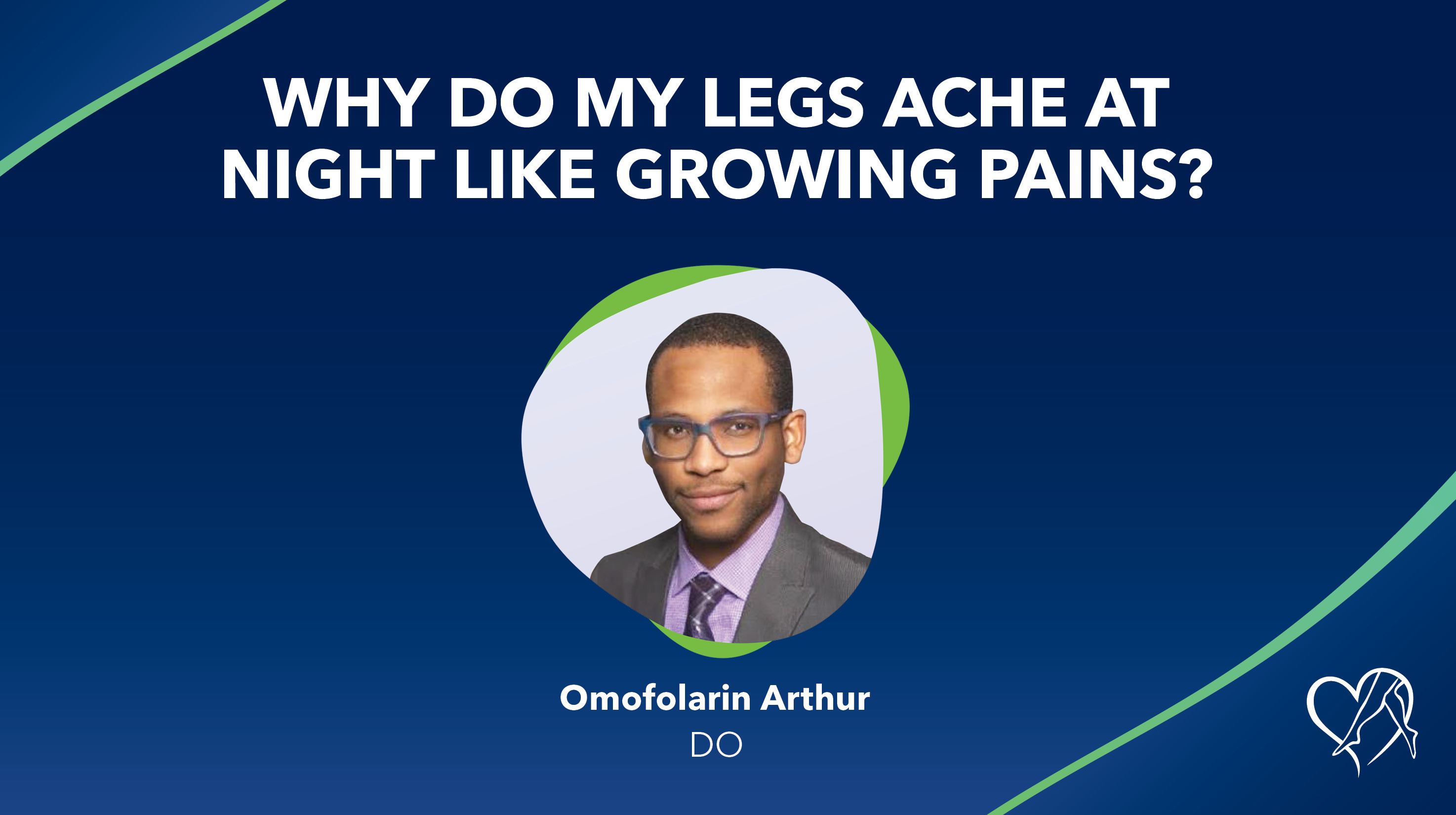 WHY DO MY LEGS ACHE AT NIGHT LIKE GROWING PAINS?

Omofolarin Arthur
DO